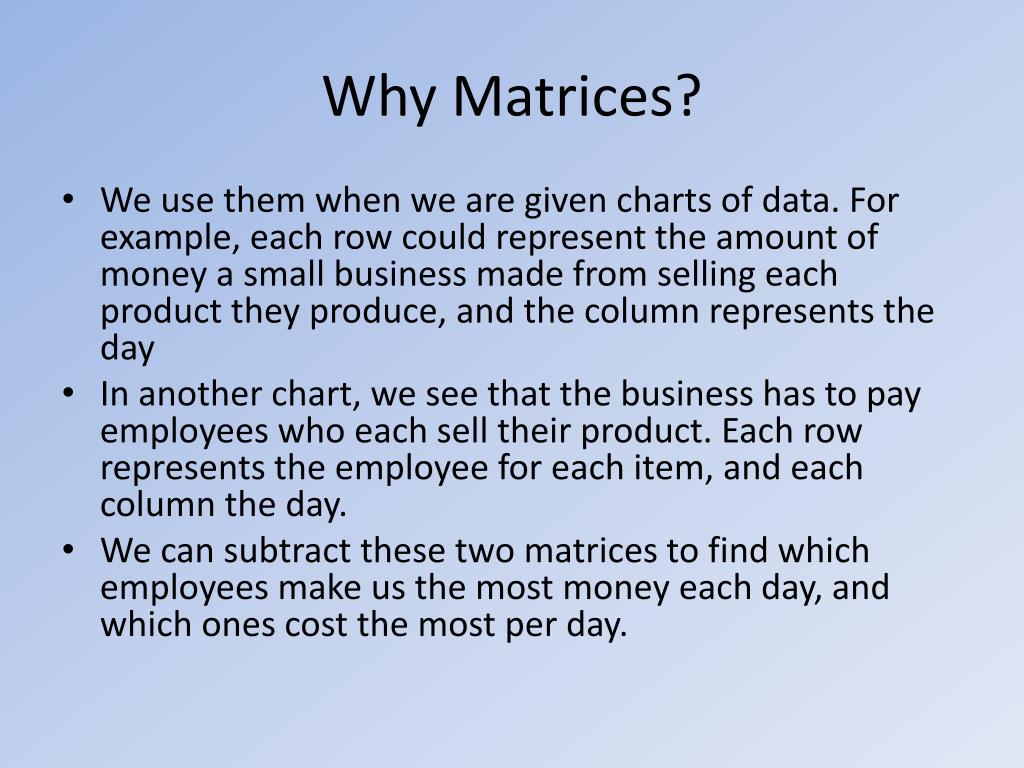 Why Matrices?

• We use them when we are given charts of data. For example, each row could represent the amount of money a small business made from selling each product they produce, and the column represents the day
• In another chart, we see that the business has to pay employees who each sell their product. Each row represents the employee for each item, and each column the day.
• We can subtract these two matrices to find which employees make us the most money each day, and which ones cost the most per day.